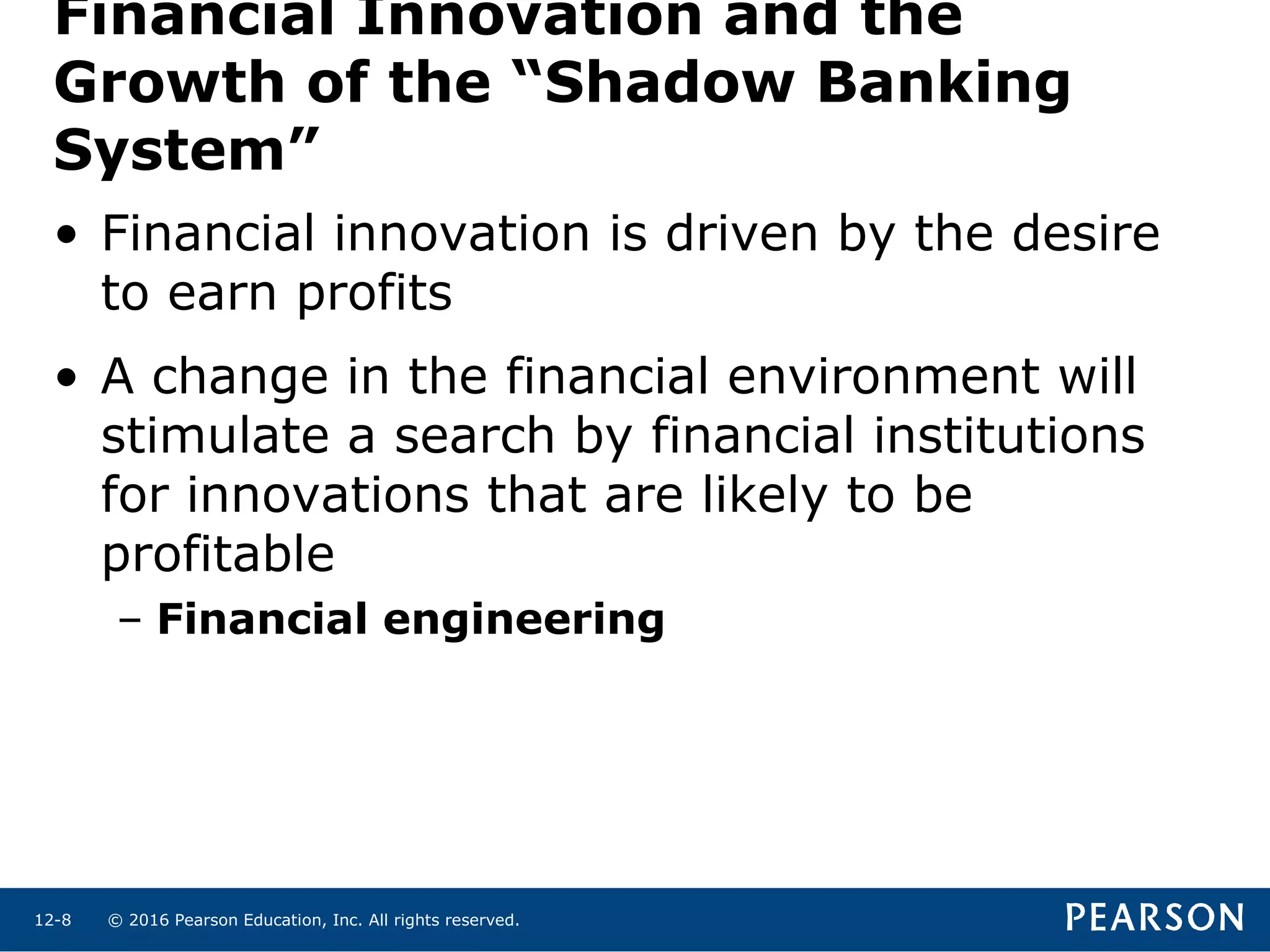 Financial Innovation and the Growth of the “Shadow Banking System”

• Financial innovation is driven by the desire to earn profits

• A change in the financial environment will stimulate a search by financial institutions for innovations that are likely to be profitable

– Financial engineering

12-8 © 2016 Pearson Education, Inc. All rights reserved.

PEARSON